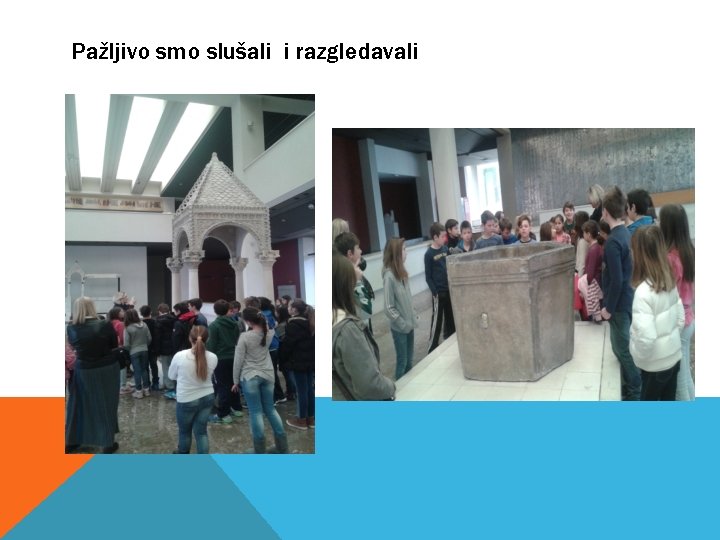 Pažljivo smo slušali i razgledavali